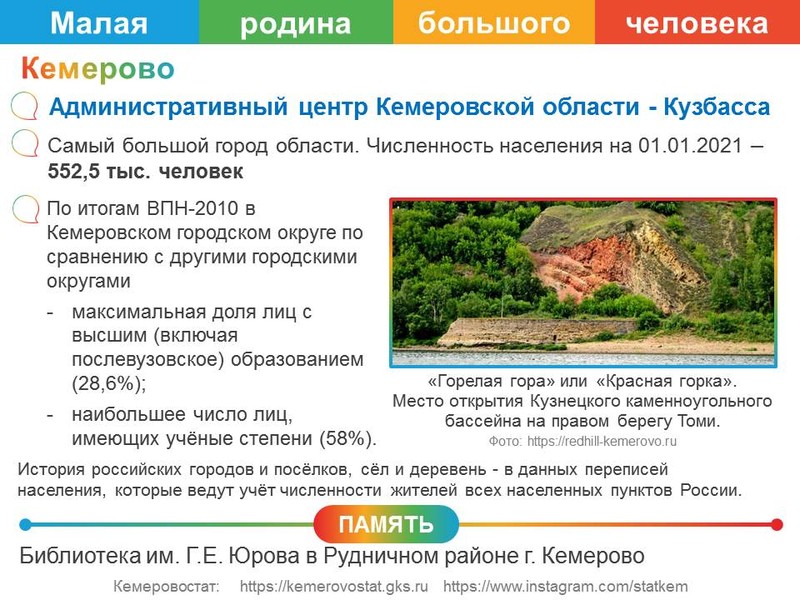 Малая родина большого человека

Кемерово

Административный центр Кемеровской области - Кузбасса

Самый большой город области. Численность населения на 01.01.2021 – **552,5 тыс. человек**

По итогам ВПН-2010 в Кемеровском городском округе по сравнению с другими городскими округами

- максимальная доля лиц с высшим (включая послевузовское) образованием (28,6%);
- наибольшее число лиц, имеющих учёные степени (58%).

«Горелая гора» или «Красная горка». Место открытия Кузнецкого каменноугольного бассейна на правом берегу Томи.
Фото: https://redhill-kemerovo.ru

История российских городов и посёлков, сёл и деревень - в данных переписей населения, которые ведут учёт численности жителей всех населенных пунктов России.

ПАМЯТЬ

Библиотека им. Г.Е. Юрова в Рудничном районе г. Кемерово

Кемеровостат: https://kemerovostat.gks.ru https://www.instagram.com/statkem